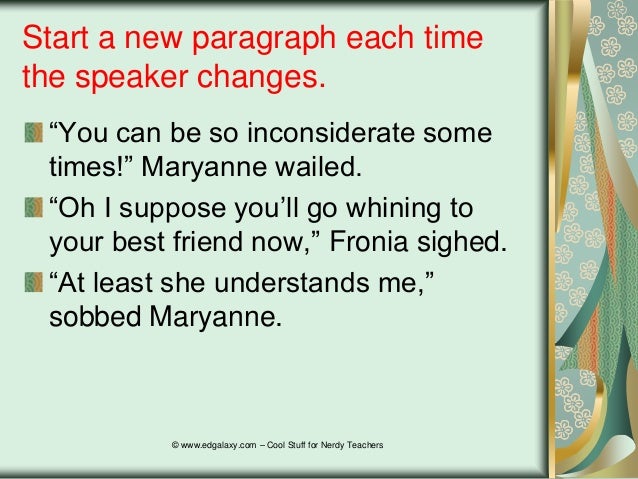 Start a new paragraph each time the speaker changes.

“You can be so inconsiderate some times!” Maryanne wailed.

“Oh I suppose you’ll go whining to your best friend now,” Fronia sighed.

“At least she understands me,” sobbed Maryanne.

© www.edgalaxy.com – Cool Stuff for Nerdy Teachers